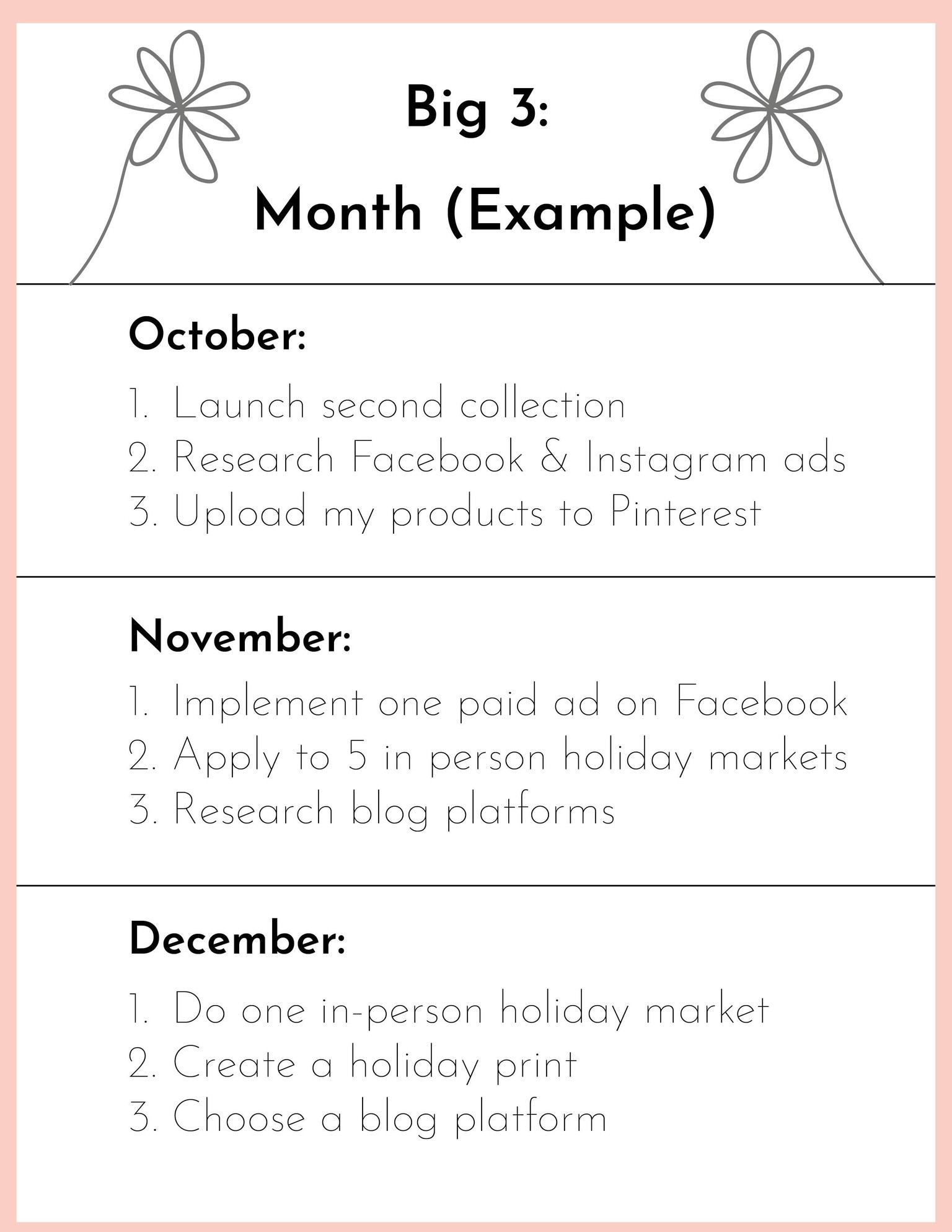 Big 3:

Month (Example)

October:

1. Launch second collection
2. Research Facebook & Instagram ads
3. Upload my products to Pinterest

November:

1. Implement one paid ad on Facebook
2. Apply to 5 in person holiday markets
3. Research blog platforms

December:

1. Do one in-person holiday market
2. Create a holiday print
3. Choose a blog platform